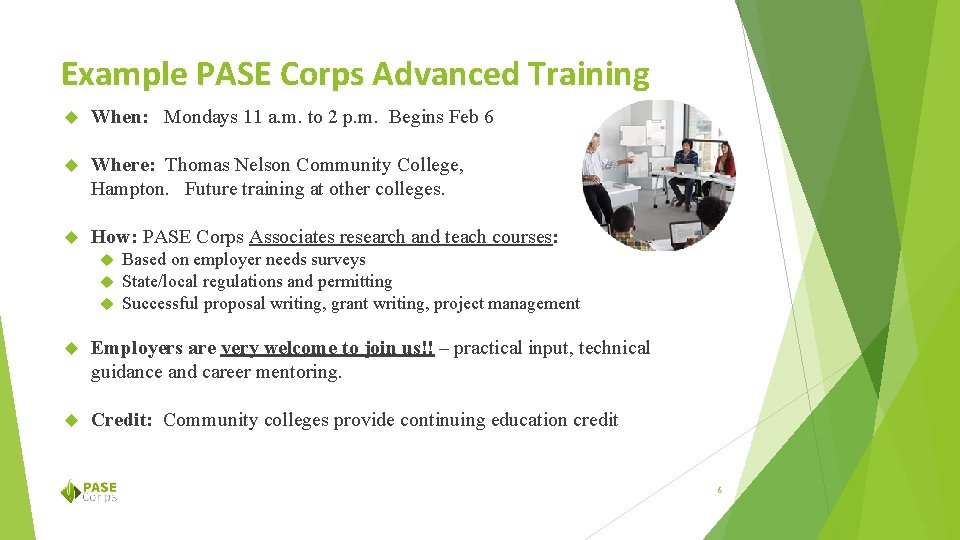 Example PASE Corps Advanced Training

When: Mondays 11 a.m. to 2 p.m. Begins Feb 6

Where: Thomas Nelson Community College, Hampton. Future training at other colleges.

How: PASE Corps Associates research and teach courses:

Based on employer needs surveys

State/local regulations and permitting

Successful proposal writing, grant writing, project management

Employers are very welcome to join us!! – practical input, technical guidance and career mentoring.

Credit: Community colleges provide continuing education credit

PASE Corps

6